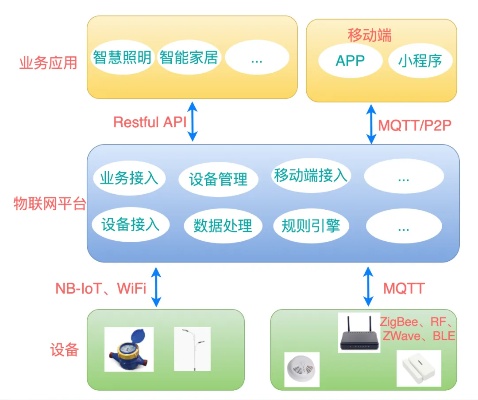 业务应用

智慧照明

智能家居

...

移动端

APP

小程序

Restful API

MQTT/P2P

物联网平台

业务接入

设备管理

移动端接入

...

设备接入

数据处理

规则引擎

...

NB-IoT、WiFi

MQTT

设备

ZigBee、RF、ZWave、BLE